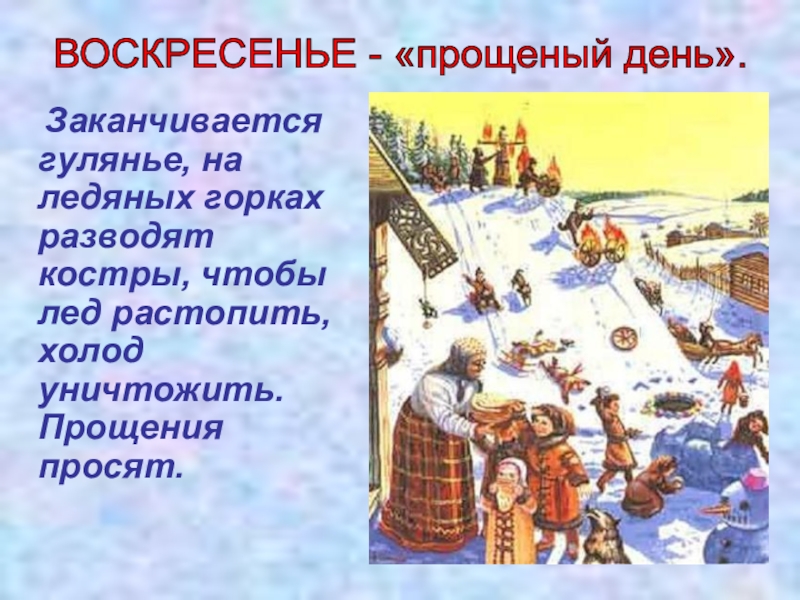 ВОСКРЕСЕНЬЕ - «прощеный день».

Заканчивается гулянье, на ледяных горках разводят костры, чтобы лед растопить, холод уничтожить. Прощения просят.